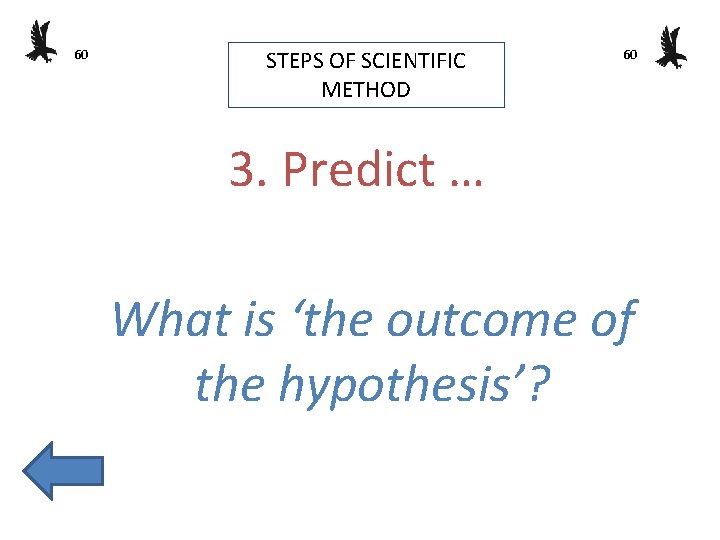 60

STEPS OF SCIENTIFIC METHOD

60

3. Predict …

What is ‘the outcome of the hypothesis’?